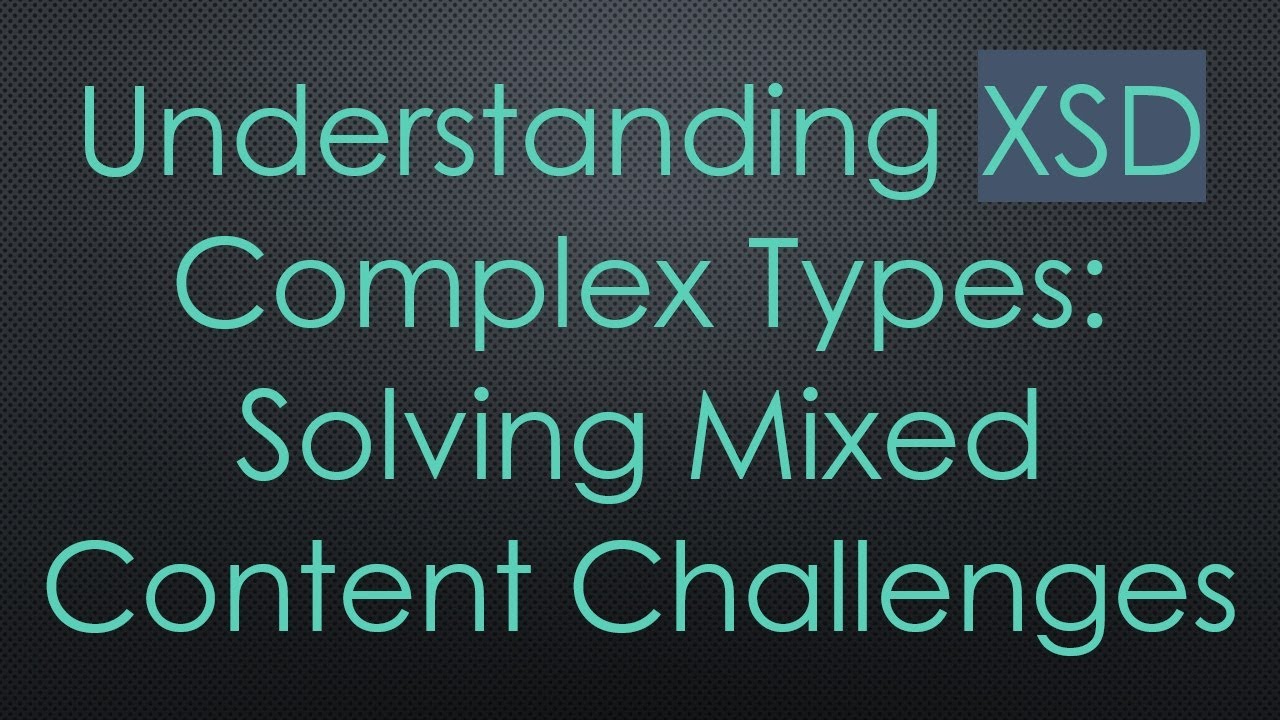 Understanding XSD Complex Types: Solving Mixed Content Challenges